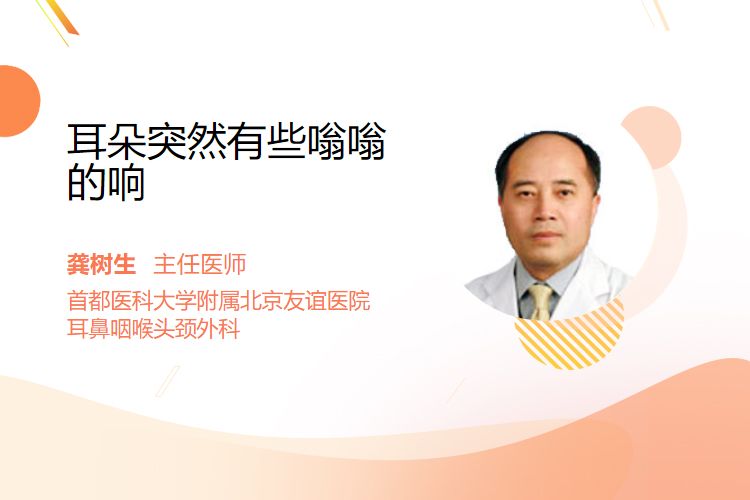 耳朵突然有些嗡嗡的响

龚树生 主任医师

首都医科大学附属北京友谊医院
耳鼻咽喉头颈外科